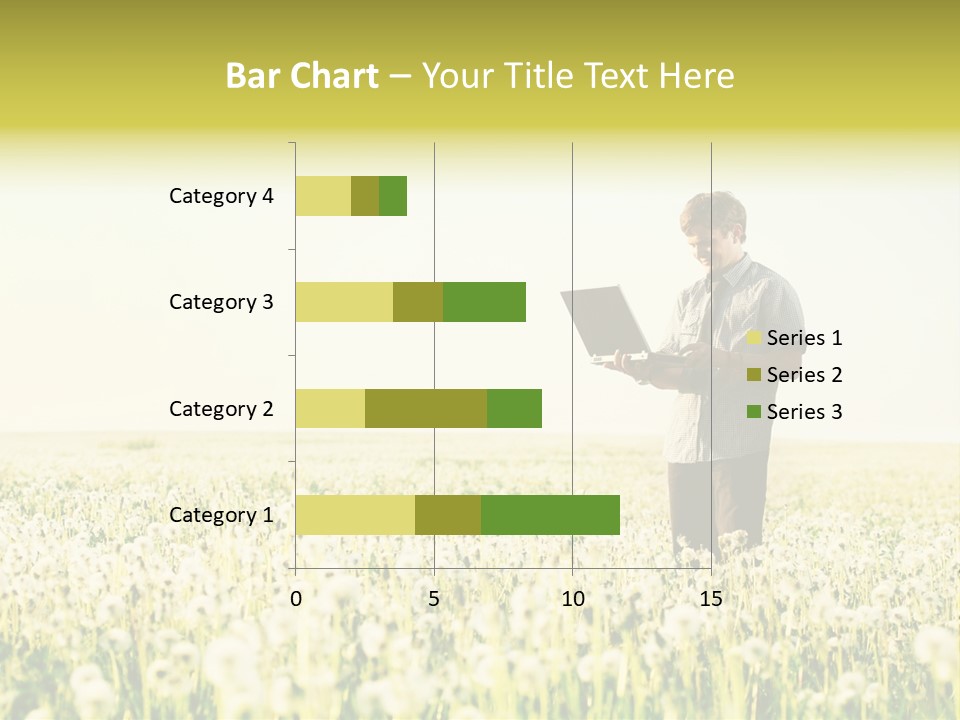 Bar Chart – Your Title Text Here

Category 4
Category 3
Category 2
Category 1

0
5
10
15

Series 1
Series 2
Series 3